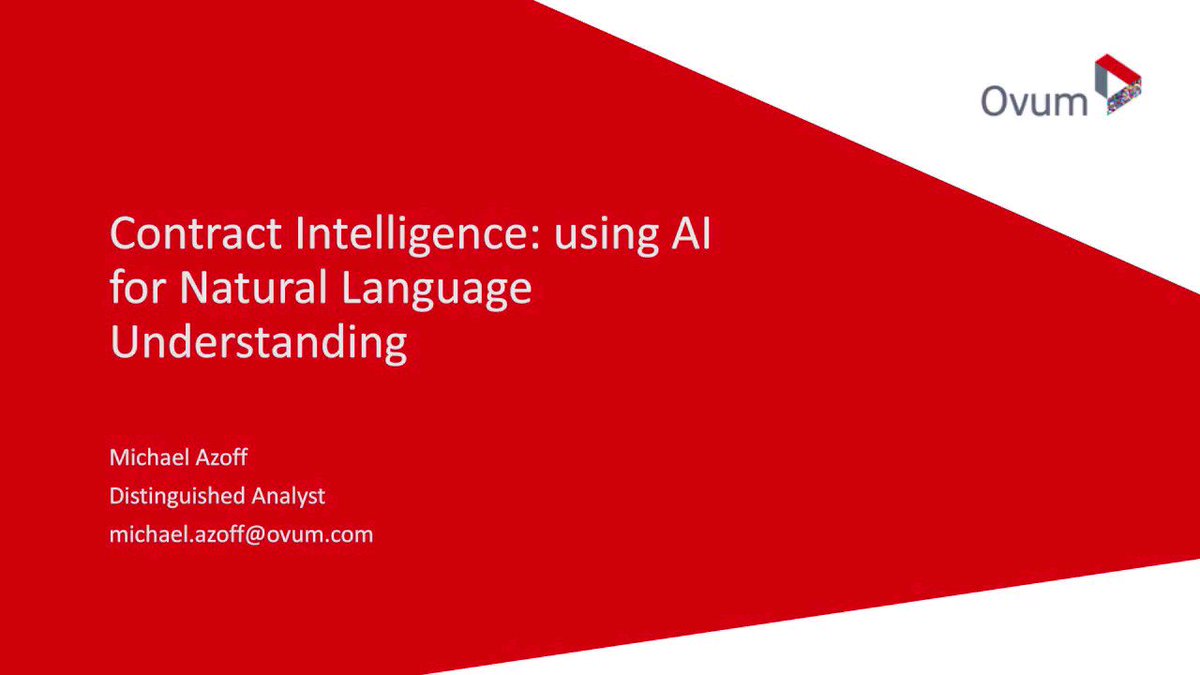 Ovum

Contract Intelligence: using AI for Natural Language Understanding

Michael Azoff
Distinguished Analyst
michael.azoff@ovum.com